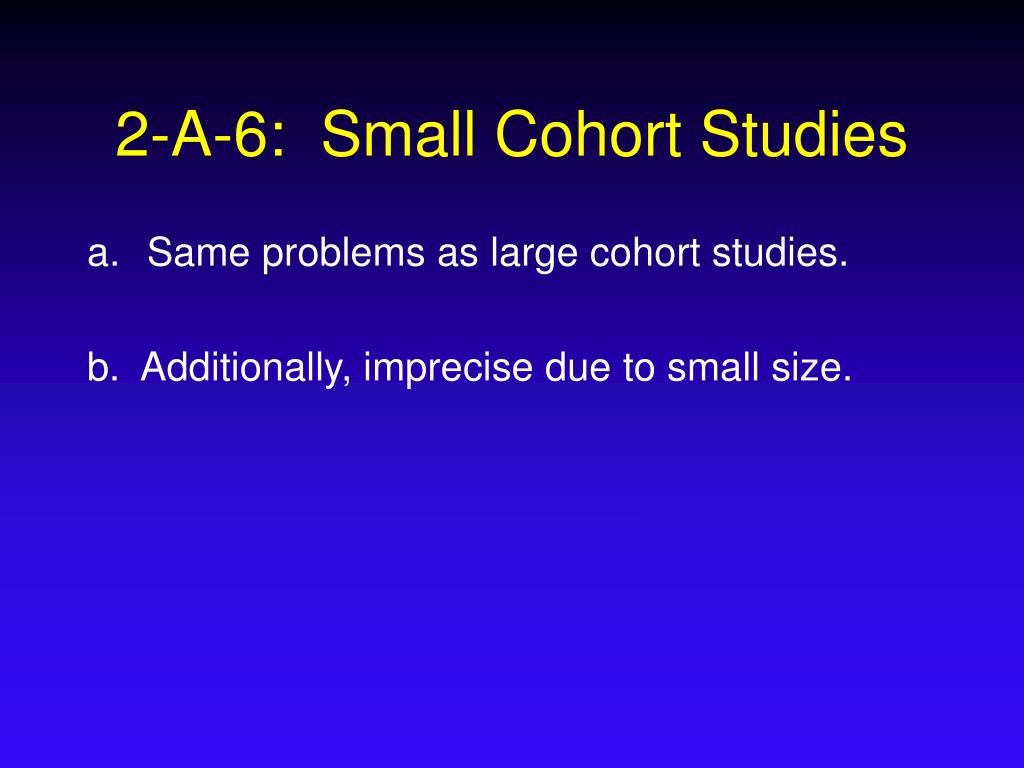 2-A-6: Small Cohort Studies

a. Same problems as large cohort studies.

b. Additionally, imprecise due to small size.